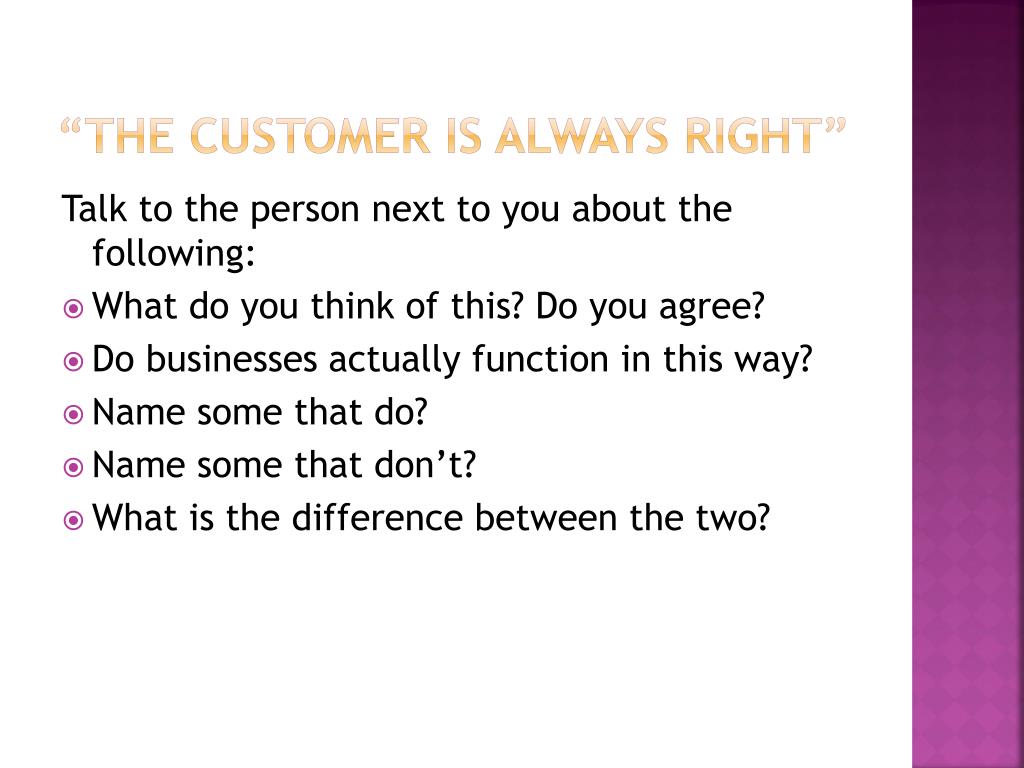 “THE CUSTOMER IS ALWAYS RIGHT”

Talk to the person next to you about the following:

What do you think of this? Do you agree?

Do businesses actually function in this way?

Name some that do?

Name some that don’t?

What is the difference between the two?